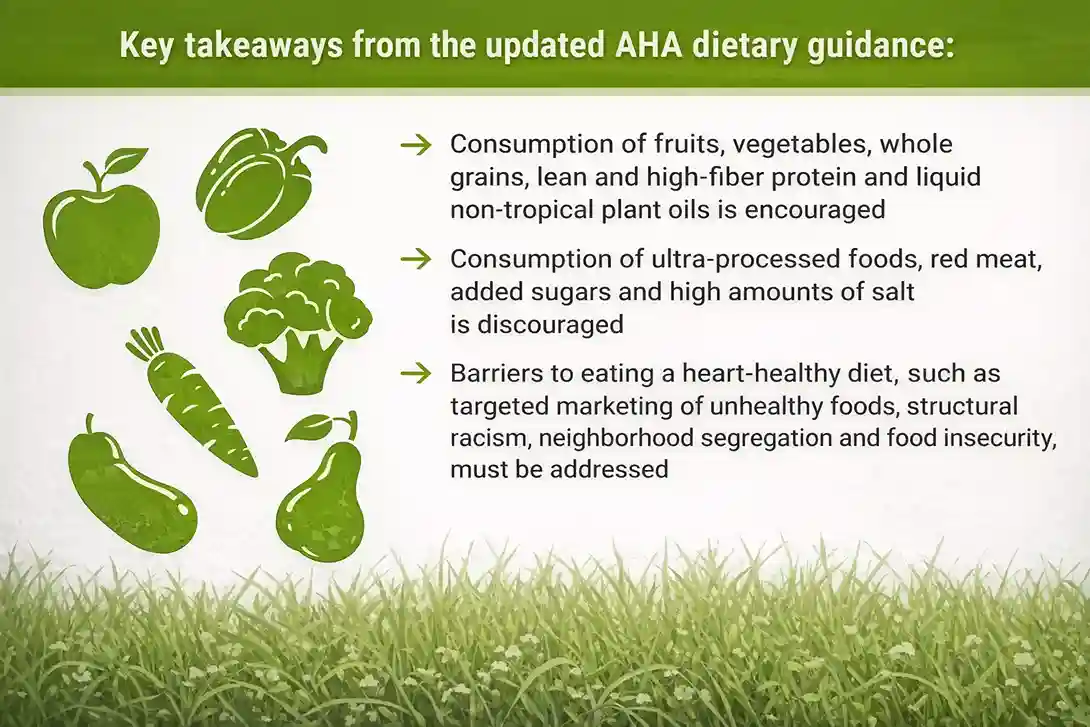 Key takeaways from the updated AHA dietary guidance:

→ Consumption of fruits, vegetables, whole grains, lean and high-fiber protein and liquid non-tropical plant oils is encouraged

→ Consumption of ultra-processed foods, red meat, added sugars and high amounts of salt is discouraged

→ Barriers to eating a heart-healthy diet, such as targeted marketing of unhealthy foods, structural racism, neighborhood segregation and food insecurity, must be addressed